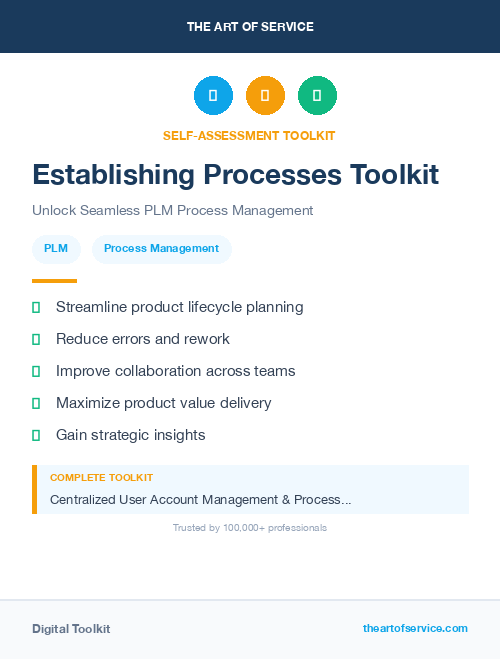 THE ART OF SERVICE

SELF-ASSESSMENT TOOLKIT

Establishing Processes Toolkit

Unlock Seamless PLM Process Management

PLM

Process Management

Streamline product lifecycle planning

Reduce errors and rework

Improve collaboration across teams

Maximize product value delivery

Gain strategic insights

COMPLETE TOOLKIT

Centralized User Account Management & Process...

Trusted by 100,000+ professionals

Digital Toolkit

theartofservice.com